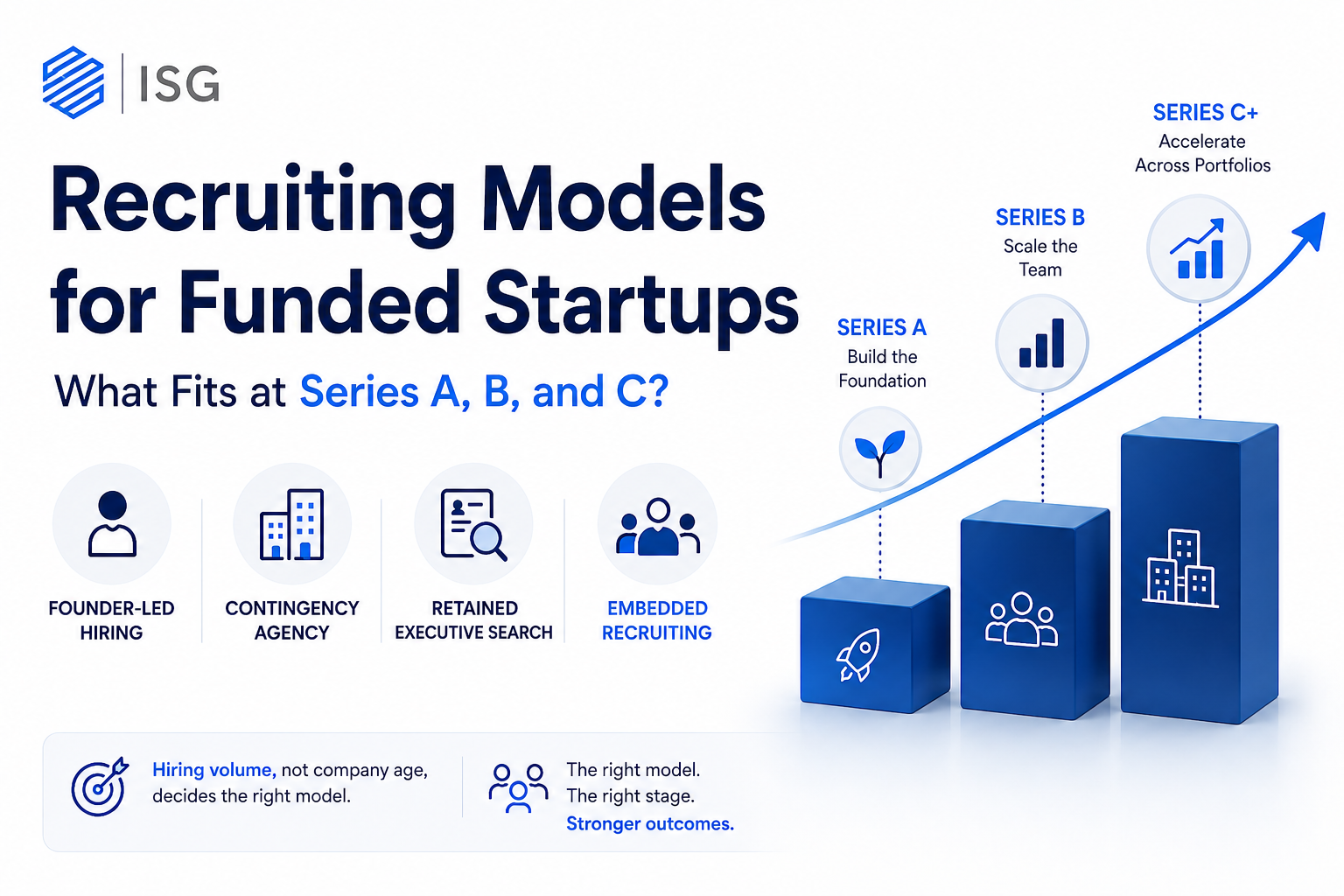 ISG

Recruiting Models for Funded Startups

What Fits at Series A, B, and C?

FOUNDER-LED HIRING

CONTINGENCY AGENCY

RETAINED EXECUTIVE SEARCH

EMBEDDED RECRUITING

SERIES A
Build the Foundation

SERIES B
Scale the Team

SERIES C+
Accelerate Across Portfolios

Hiring volume, not company age, decides the right model.

The right model.
The right stage.
Stronger outcomes.